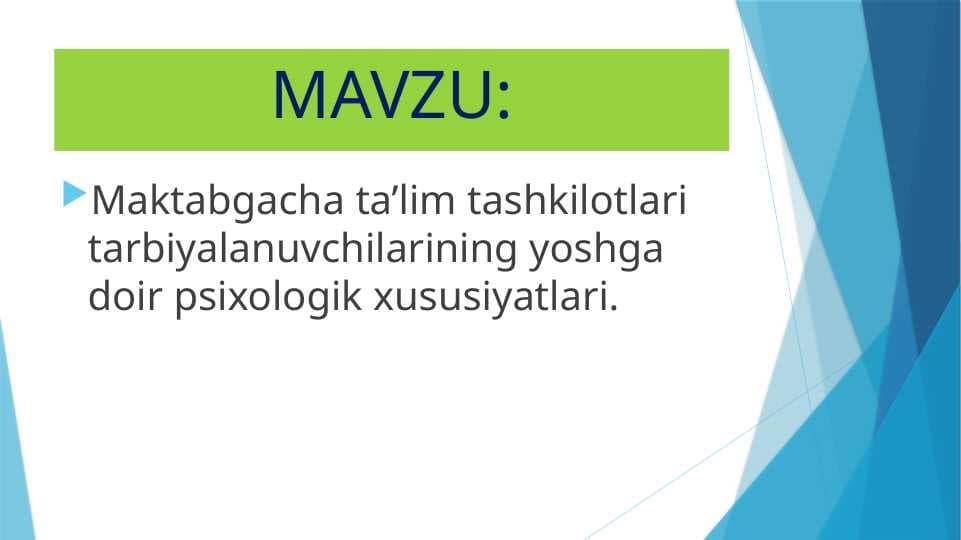 MAVZU:

Maktabgacha ta’lim tashkilotlari tarbiyalanuvchilarining yoshga doir psixologik xususiyatlari.